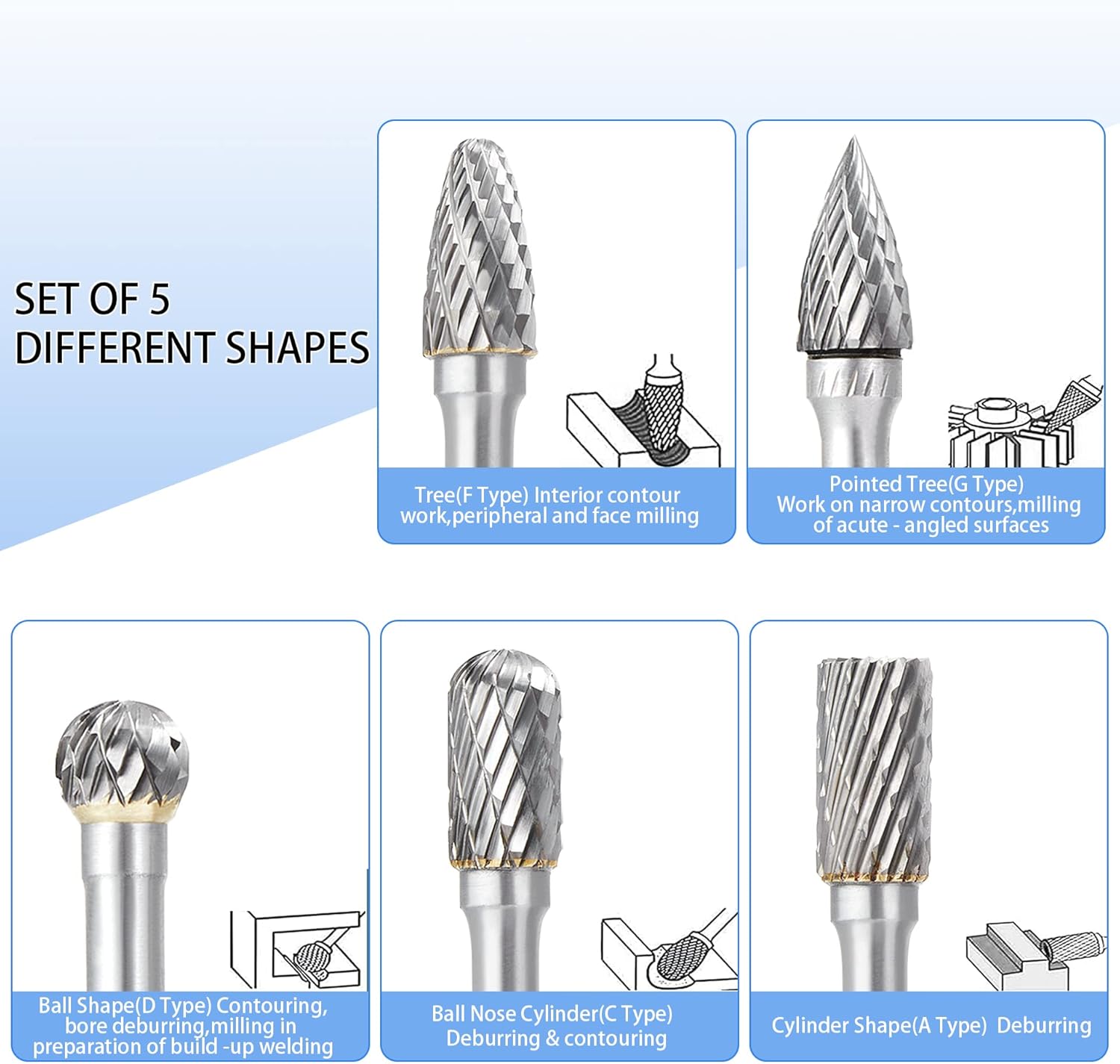 SET OF 5
DIFFERENT SHAPES

Tree(F Type) Interior contour work,peripheral and face milling

Pointed Tree(G Type)
Work on narrow contours,milling of acute - angled surfaces

Ball Shape(D Type) Contouring, bore deburring,milling in preparation of build -up welding

Ball Nose Cylinder(C Type)
Deburring & contouring

Cylinder Shape(A Type) Deburring